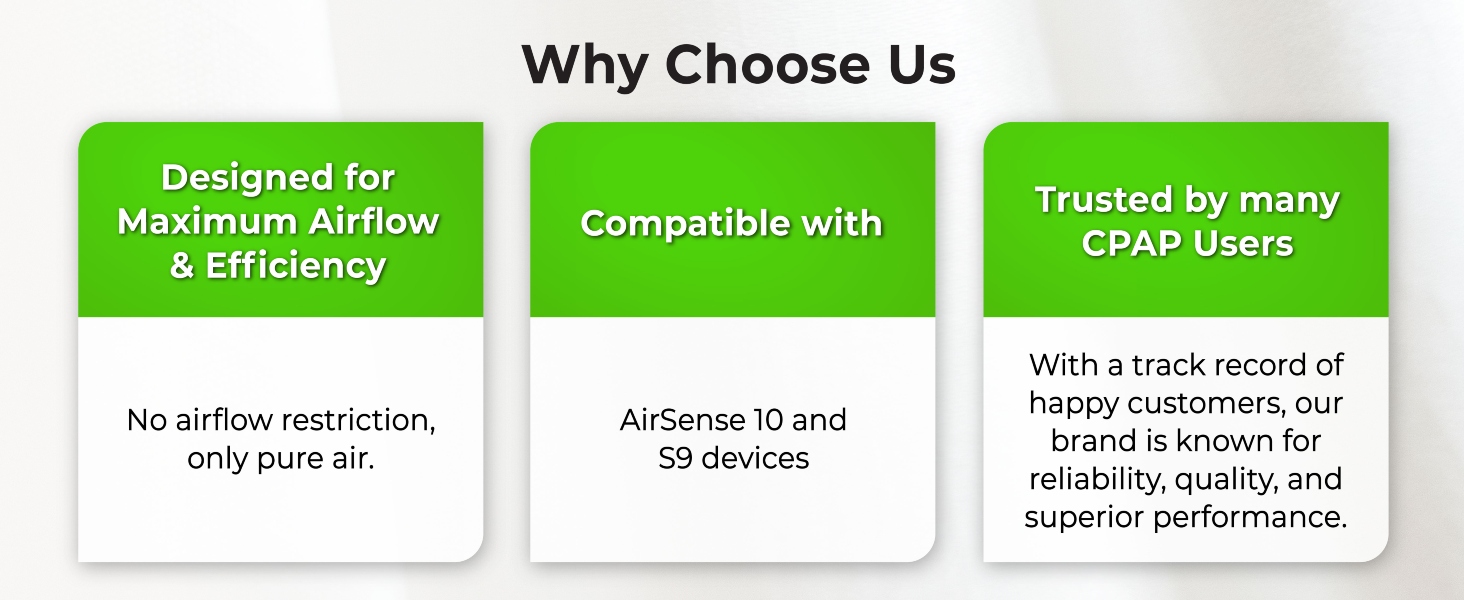 Why Choose Us

Designed for Maximum Airflow & Efficiency

No airflow restriction, only pure air.

Compatible with

AirSense 10 and S9 devices

Trusted by many CPAP Users

With a track record of happy customers, our brand is known for reliability, quality, and superior performance.